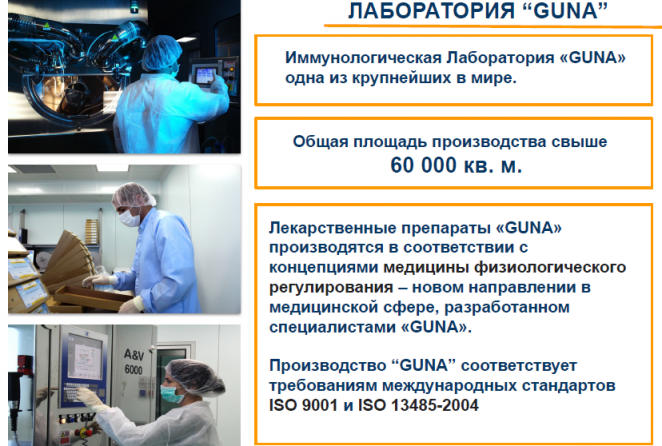 ЛАБОРАТОРИЯ “GUNA”

Иммунологическая Лаборатория «GUNA» одна из крупнейших в мире.

Общая площадь производства свыше 60 000 кв. м.

Лекарственные препараты «GUNA» производятся в соответствии с концепциями медицины физиологического регулирования – новом направлении в медицинской сфере, разработанном специалистами «GUNA».

Производство “GUNA” соответствует требованиям международных стандартов ISO 9001 и ISO 13485-2004

A&V 6000